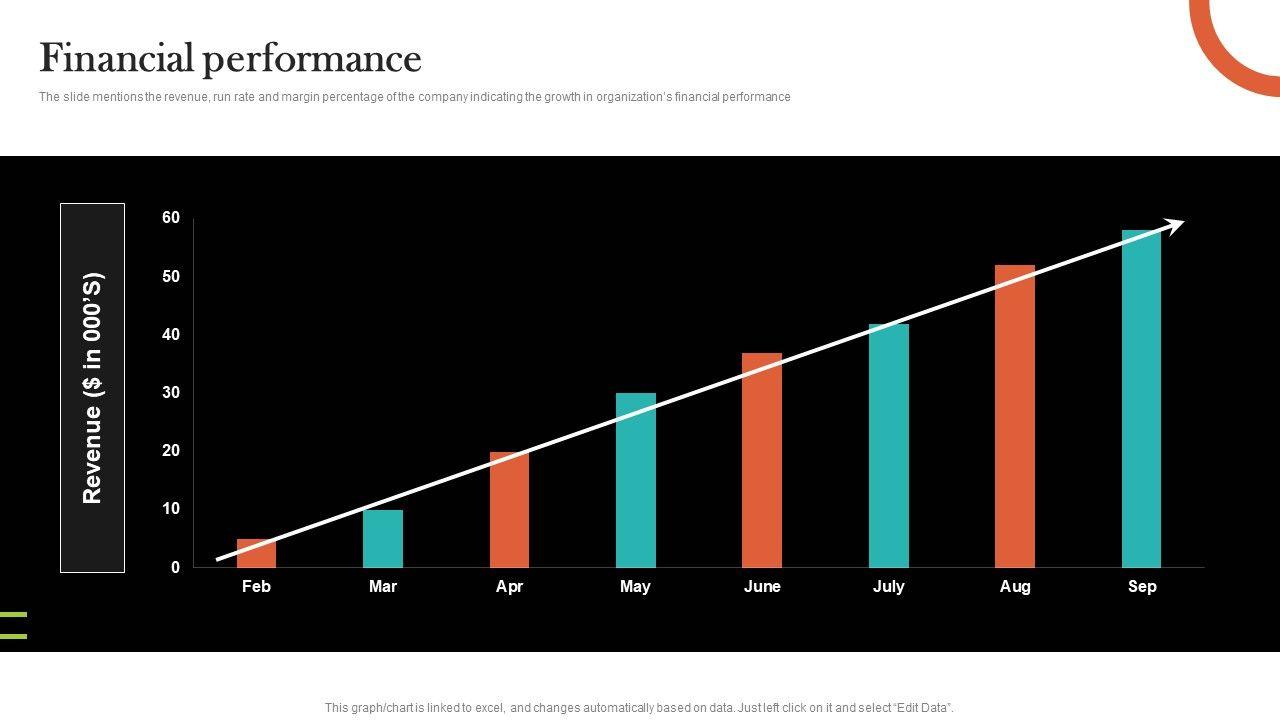 Financial performance

The slide mentions the revenue, run rate and margin percentage of the company indicating the growth in organization's financial performance

Revenue ($ in 000'S)

60
50
40
30
20
10
0

Feb
Mar
Apr
May
June
July
Aug
Sep

This graph/chart is linked to excel, and changes automatically based on data. Just left click on it and select "Edit Data".